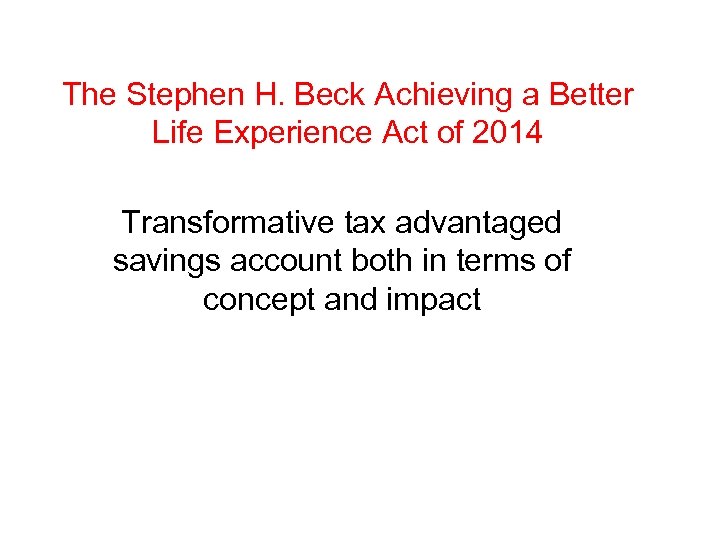 The Stephen H. Beck Achieving a Better Life Experience Act of 2014

Transformative tax advantaged savings account both in terms of concept and impact